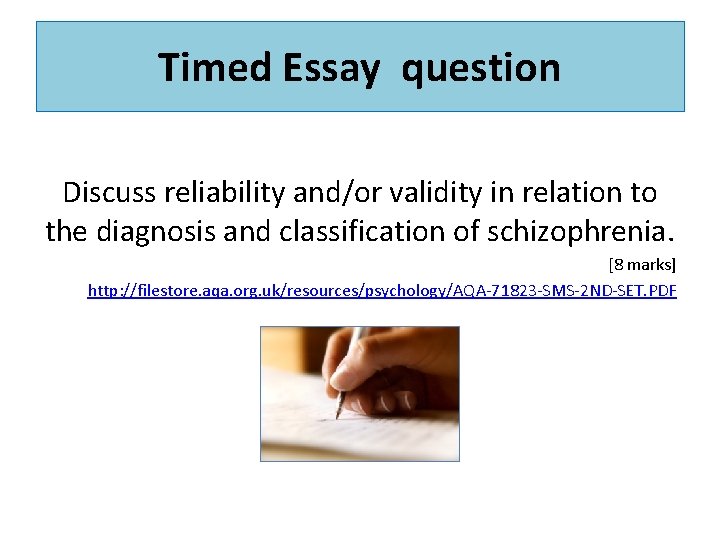 Timed Essay  question

Discuss reliability and/or validity in relation to the diagnosis and classification of schizophrenia.

[8 marks]

http://filestore.aqa.org.uk/resources/psychology/AQA-71823-SMS-2ND-SET.PDF